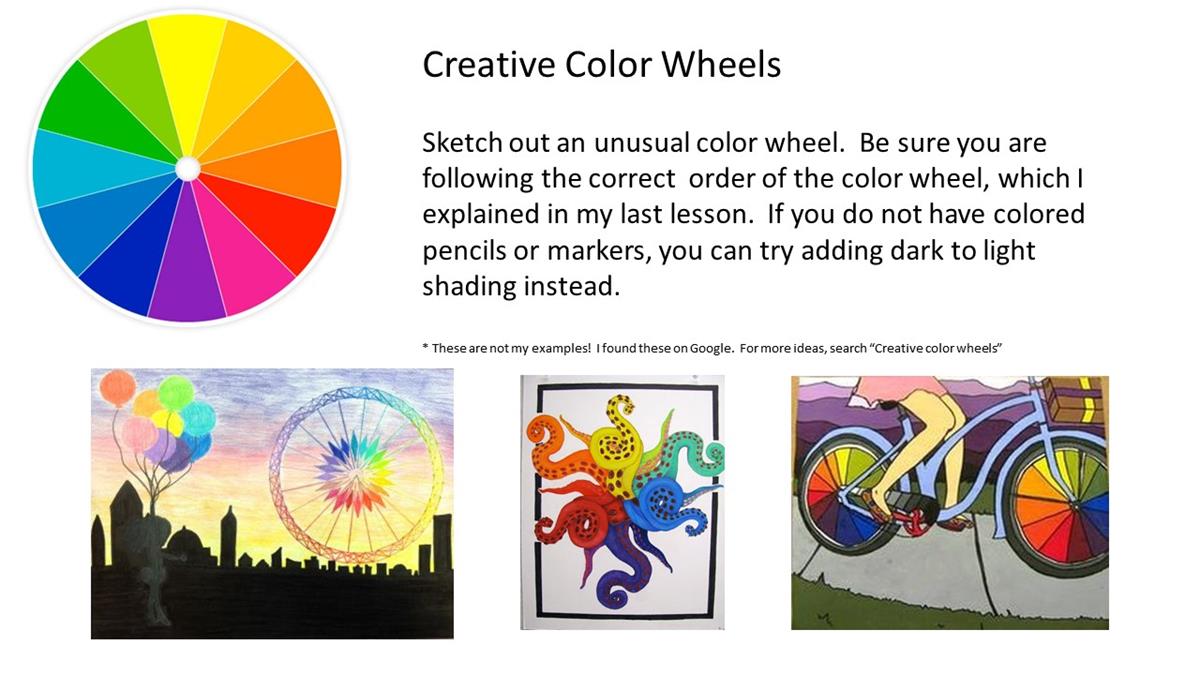 Creative Color Wheels

Sketch out an unusual color wheel. Be sure you are following the correct order of the color wheel, which I explained in my last lesson. If you do not have colored pencils or markers, you can try adding dark to light shading instead.

* These are not my examples! I found these on Google. For more ideas, search "Creative color wheels"